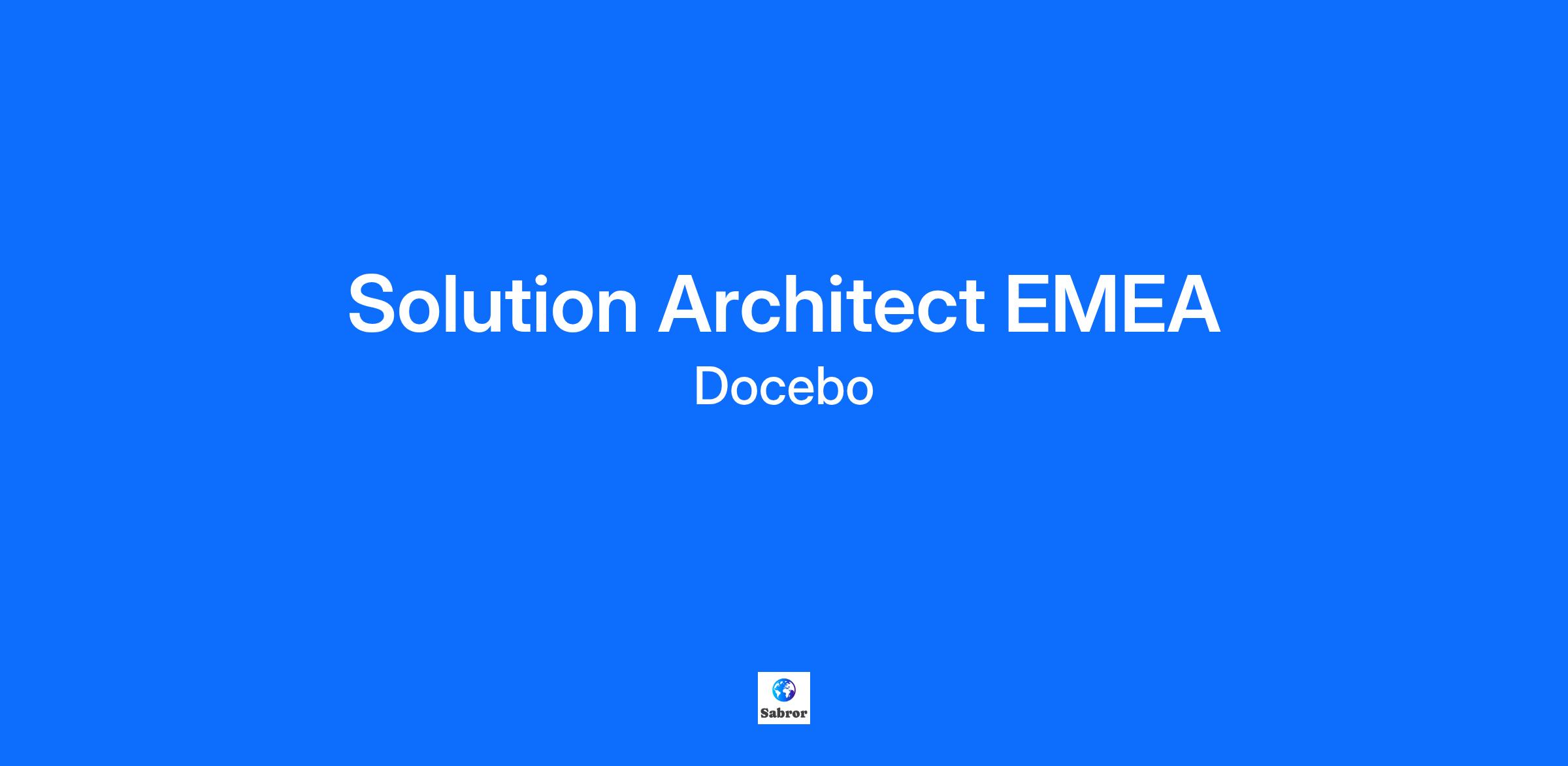 Solution Architect EMEA
Docebo

Sabror